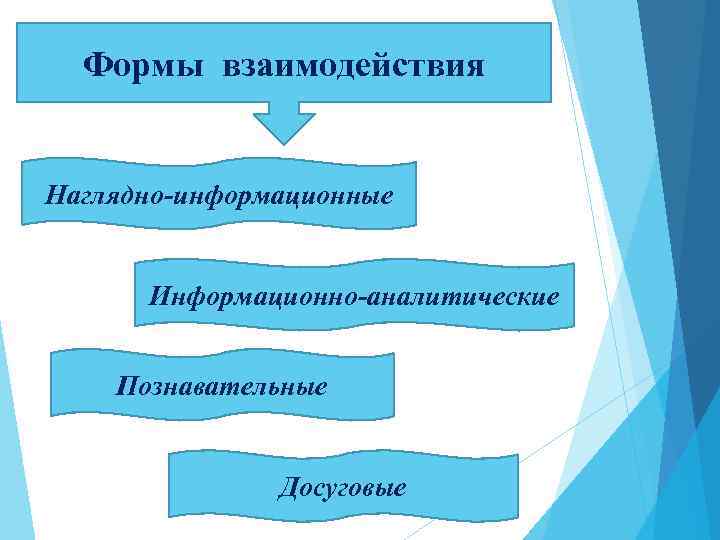 Формы взаимодействия

Наглядно-информационные

Информационно-аналитические

Познавательные

Досуговые